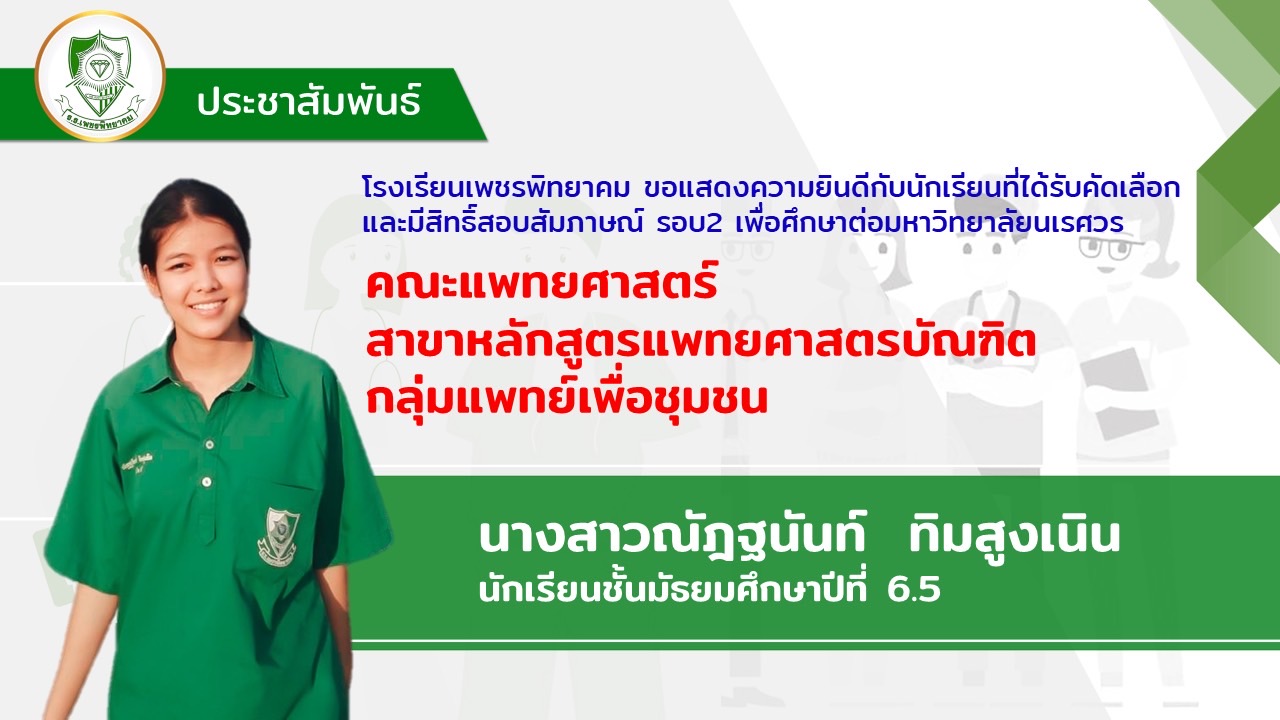 ร.ร.เพชรพิทยาคม

ประชาสัมพันธ์

โรงเรียนเพชรพิทยาคม ขอแสดงความยินดีกับนักเรียนที่ได้รับคัดเลือก และมีสิทธิ์สอบสัมภาษณ์ รอบ2 เพื่อศึกษาต่อมหาวิทยาลัยนเรศวร

คณะแพทยศาสตร์
สาขาหลักสูตรแพทยศาสตรบัณฑิต
กลุ่มแพทย์เพื่อชุมชน

นางสาวณัฏฐนันท์ ทิมสูงเนิน
นักเรียนชั้นมัธยมศึกษาปีที่ 6.5